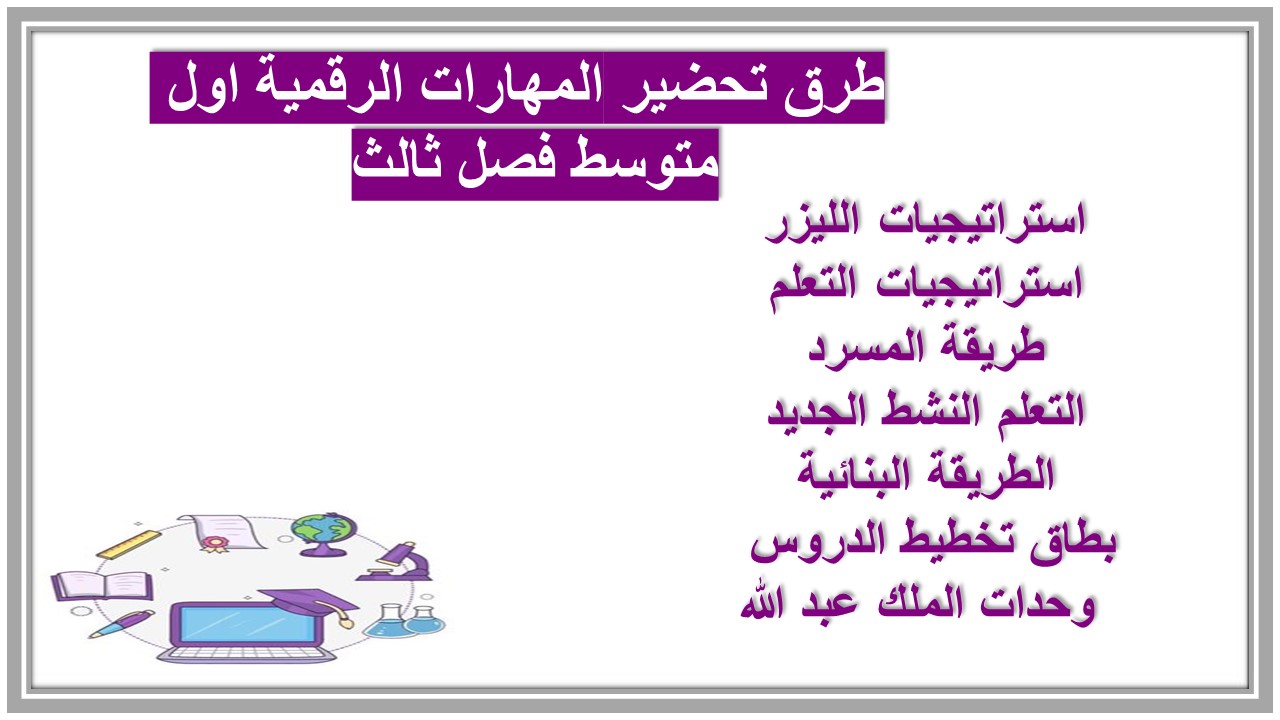 طرق تحضير المهارات الرقمية اول متوسط فصل ثالث

استراتيجيات الليزر
استراتيجيات التعلم
طريقة المسرد
التعلم النشط الجديد
الطريقة البنائية
بطاق تخطيط الدروس
وحدات الملك عبد الله